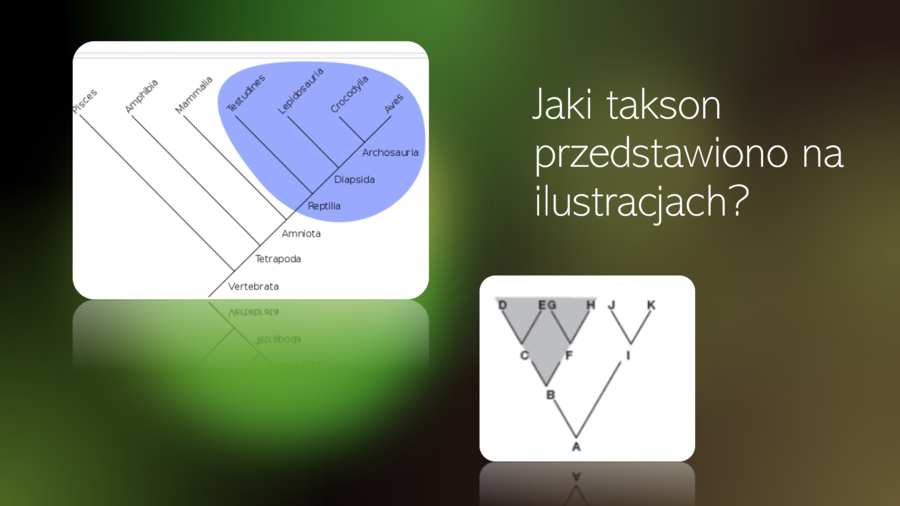 Pisces
Amphibia
Mammalia
Testudines
Lepidosauria
Crocodylia
Aves
Archosauria
Diapsida
Reptilia
Amniota
Tetrapoda
Vertebrata

Jaki takson przedstawiono na ilustracjach?

D
E
G
H
J
K
C
F
I
B
A